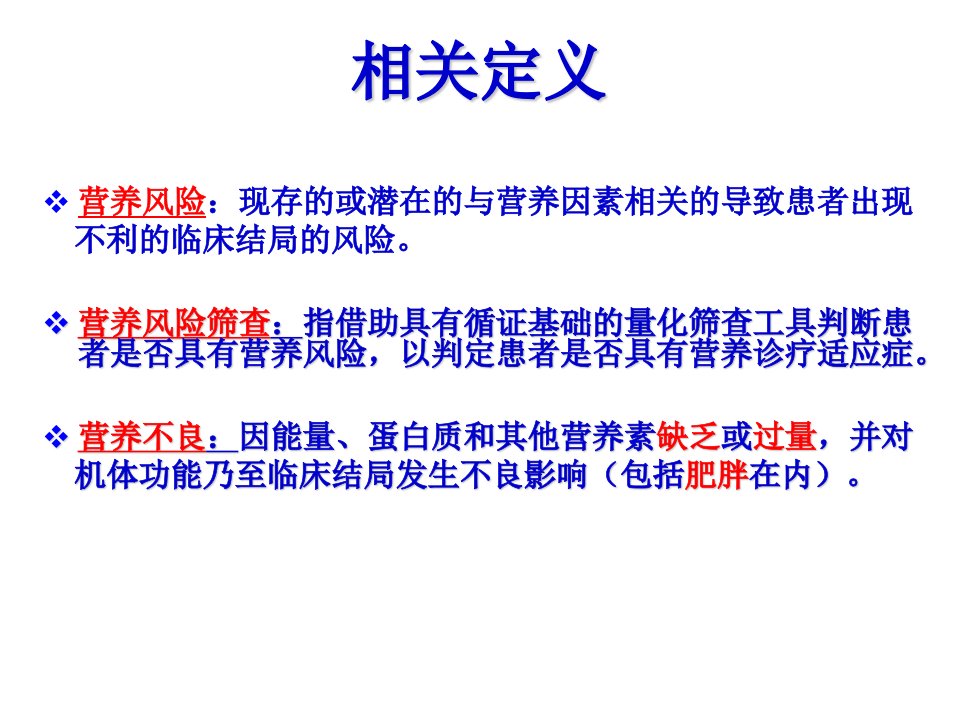 相关定义

❖ 营养风险：现存的或潜在的与营养因素相关的导致患者出现不利的临床结局的风险。

❖ 营养风险筛查：指借助具有循证基础的量化筛查工具判断患者是否具有营养风险，以判定患者是否具有营养诊疗适应症。

❖ 营养不良：因能量、蛋白质和其他营养素缺乏或过量，并对机体功能乃至临床结局发生不良影响（包括肥胖在内）。